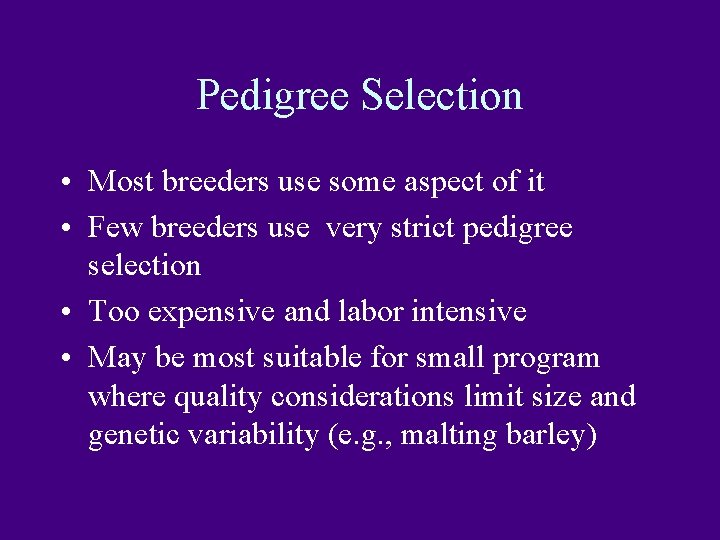 Pedigree Selection

• Most breeders use some aspect of it
• Few breeders use very strict pedigree selection
• Too expensive and labor intensive
• May be most suitable for small program where quality considerations limit size and genetic variability (e.g., malting barley)